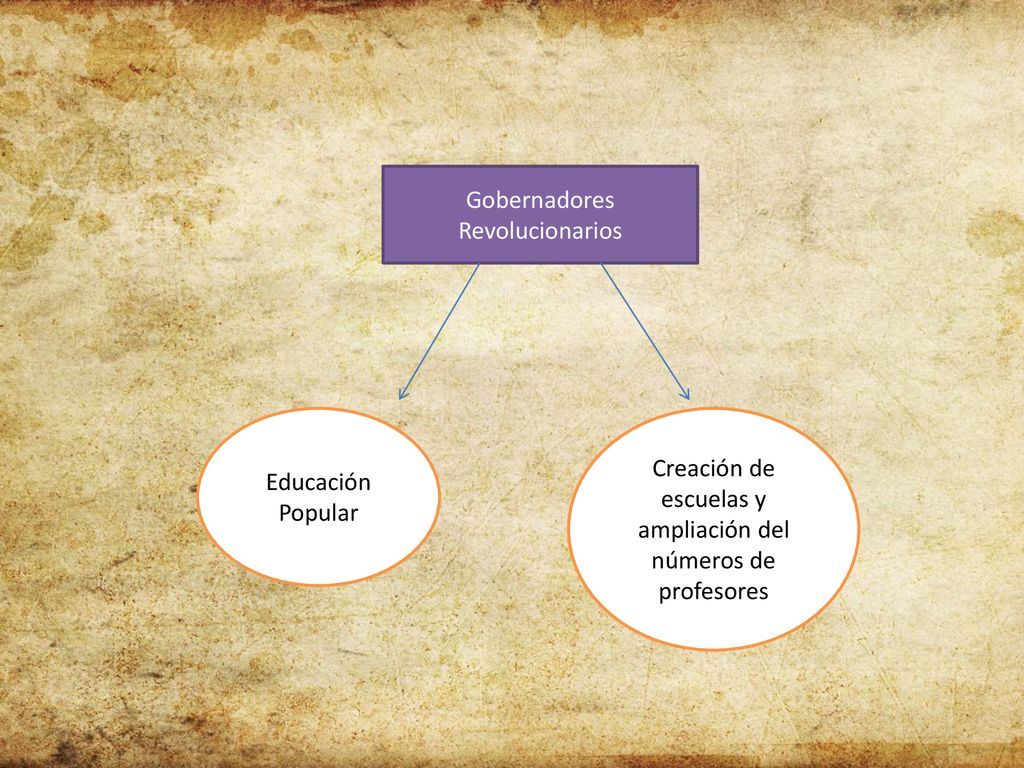 Gobernadores Revolucionarios

Educación Popular

Creación de escuelas y ampliación del números de profesores